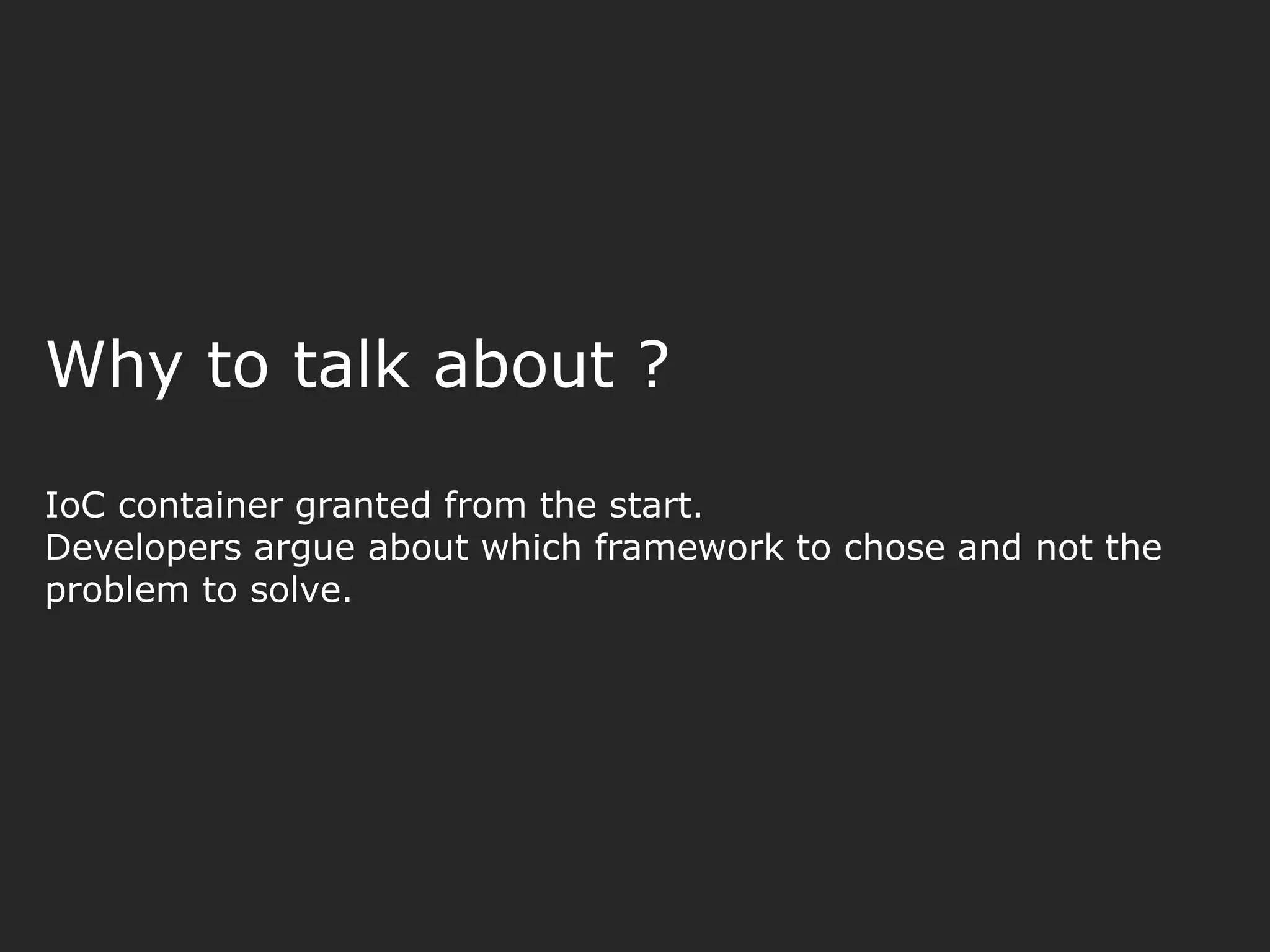 Why to talk about ?

IoC container granted from the start.
Developers argue about which framework to chose and not the problem to solve.